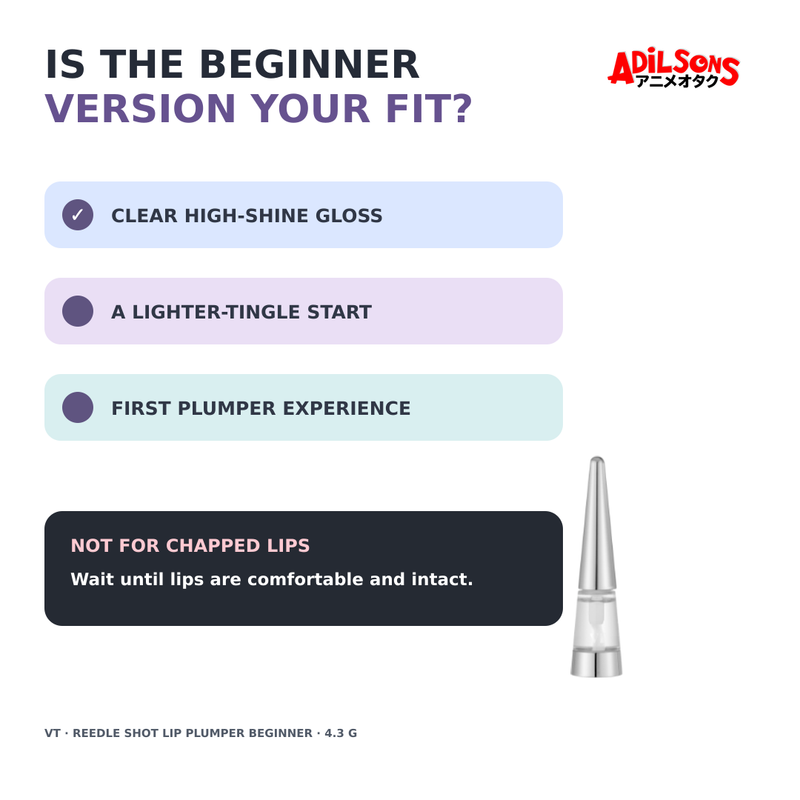 IS THE BEGINNER
VERSION YOUR FIT?

ADILSONS
アニメオタク

✓ CLEAR HIGH-SHINE GLOSS

A LIGHTER-TINGLE START

FIRST PLUMPER EXPERIENCE

NOT FOR CHAPPED LIPS
Wait until lips are comfortable and intact.

VT · REEDLE SHOT LIP PLUMPER BEGINNER · 4.3 G